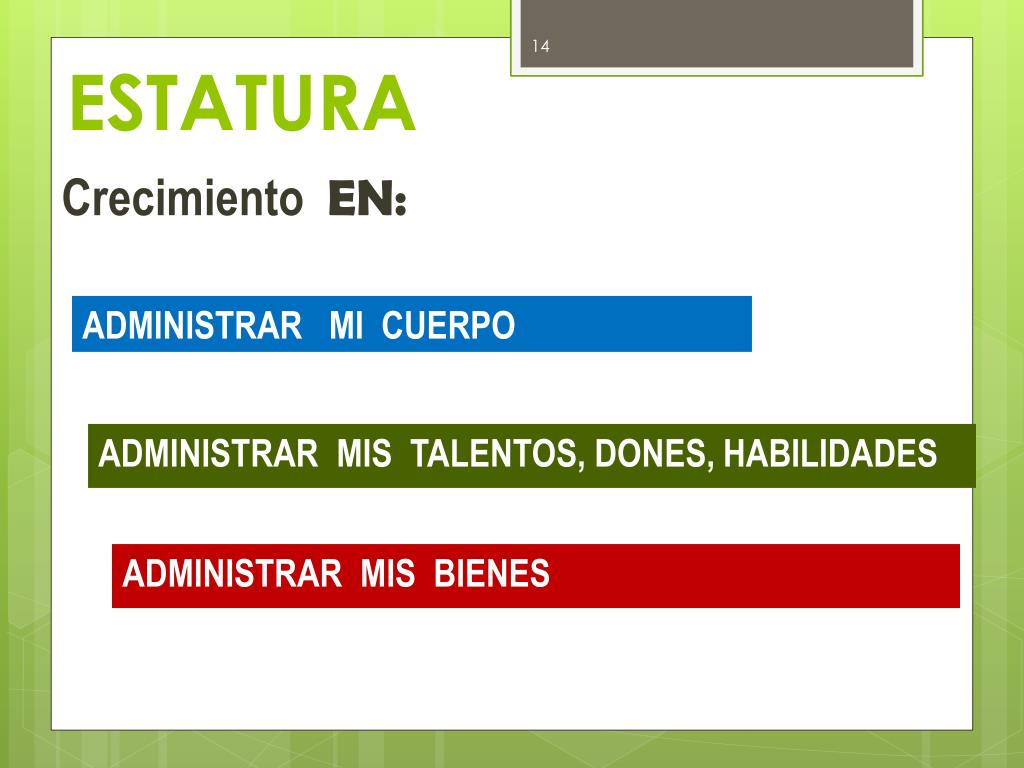 14

ESTATURA

Crecimiento EN:

ADMINISTRAR MI CUERPO

ADMINISTRAR MIS TALENTOS, DONES, HABILIDADES

ADMINISTRAR MIS BIENES